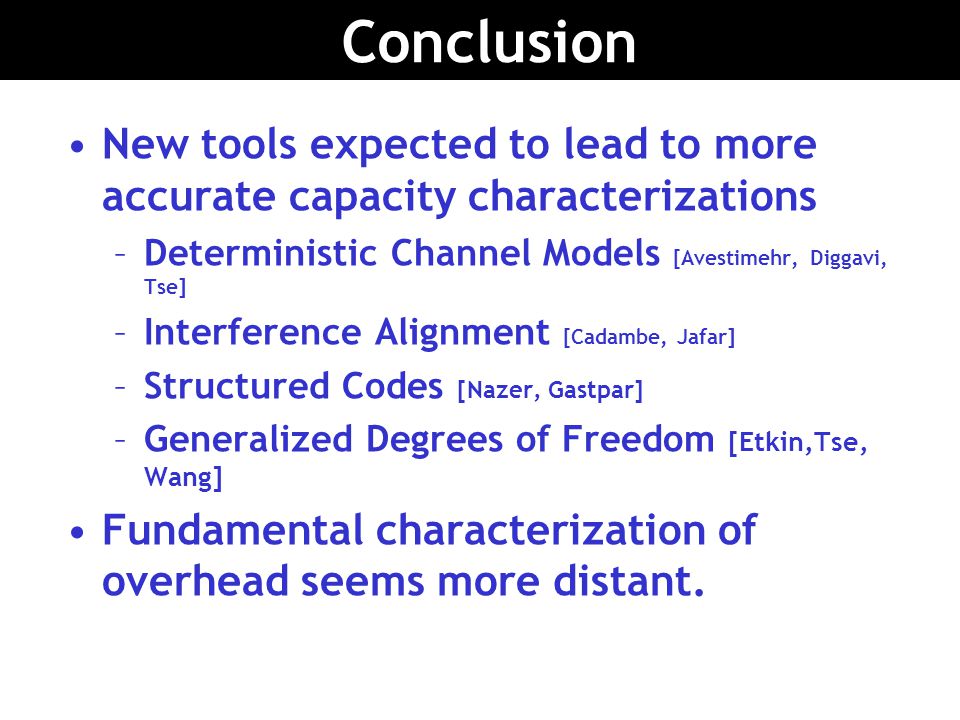 Conclusion

• New tools expected to lead to more accurate capacity characterizations
– Deterministic Channel Models [Avestimehr, Diggavi, Tse]
– Interference Alignment [Cadambe, Jafar]
– Structured Codes [Nazer, Gastpar]
– Generalized Degrees of Freedom [Etkin,Tse, Wang]

• Fundamental characterization of overhead seems more distant.